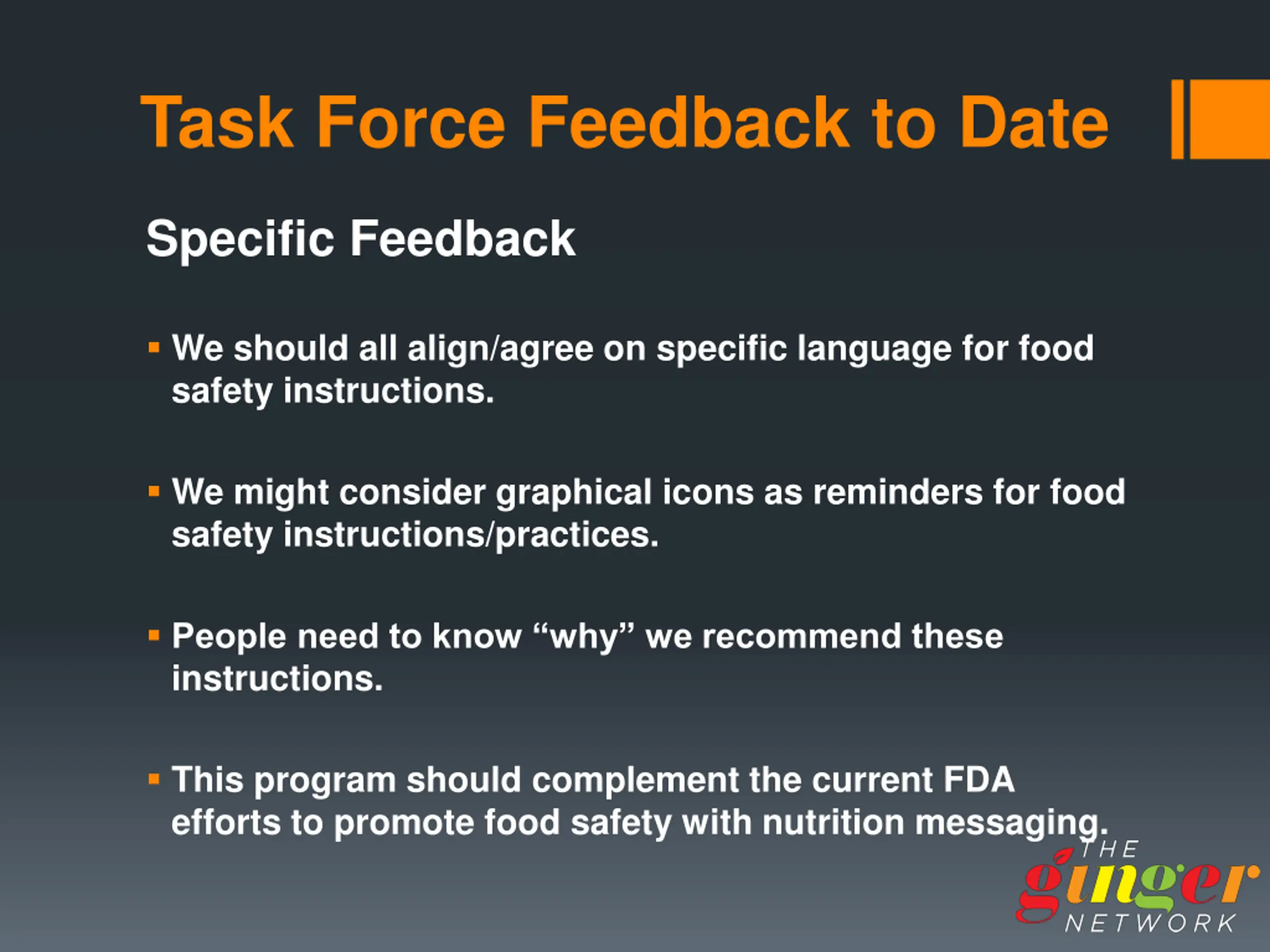 Task Force Feedback to Date

Specific Feedback

▪ We should all align/agree on specific language for food safety instructions.

▪ We might consider graphical icons as reminders for food safety instructions/practices.

▪ People need to know “why” we recommend these instructions.

▪ This program should complement the current FDA efforts to promote food safety with nutrition messaging.

THE ginger NETWORK